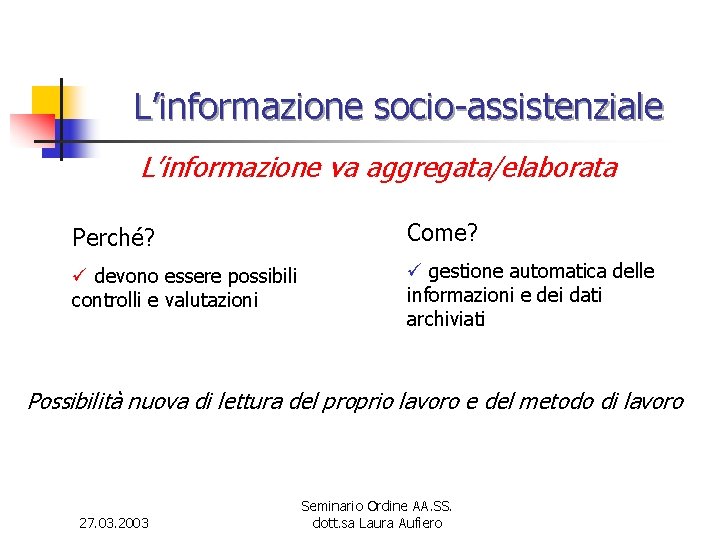 L'informazione socio-assistenziale

L'informazione va aggregata/elaborata

Perché?

✓ devono essere possibili controlli e valutazioni

Come?

✓ gestione automatica delle informazioni e dei dati archiviati

Possibilità nuova di lettura del proprio lavoro e del metodo di lavoro

27.03.2003

Seminario Ordine AA.SS.
dott.sa Laura Aufiero